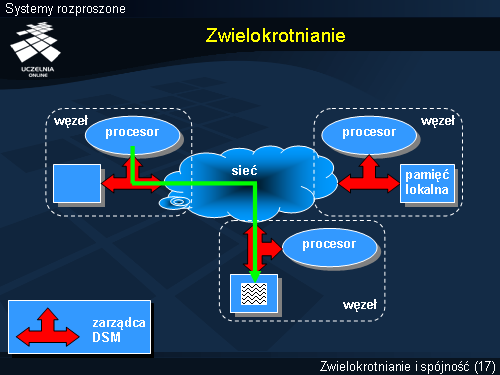 Systemy rozproszone

UCZELNIA ONLINE

Zwielokrotnianie

węzeł

procesor

sieć

węzeł

procesor

pamięć lokalna

procesor

węzeł

zarządca DSM

Zwielokrotnianie i spójność (17)